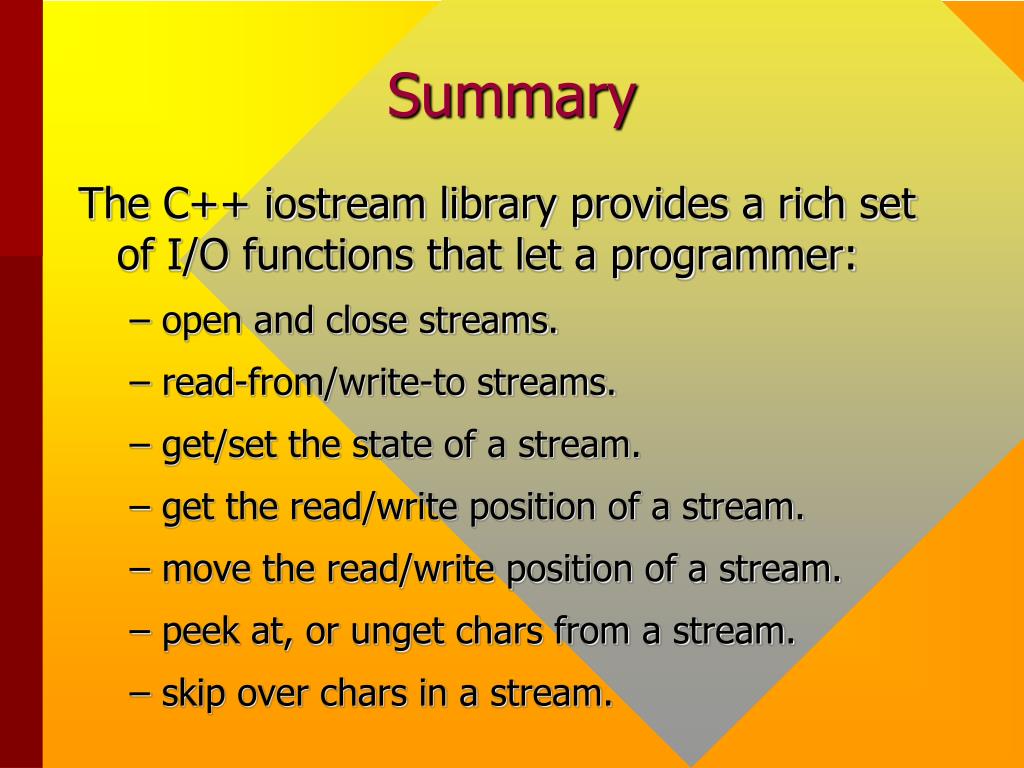 Summary

The C++ iostream library provides a rich set of I/O functions that let a programmer:

– open and close streams.

– read-from/write-to streams.

– get/set the state of a stream.

– get the read/write position of a stream.

– move the read/write position of a stream.

– peek at, or unget chars from a stream.

– skip over chars in a stream.